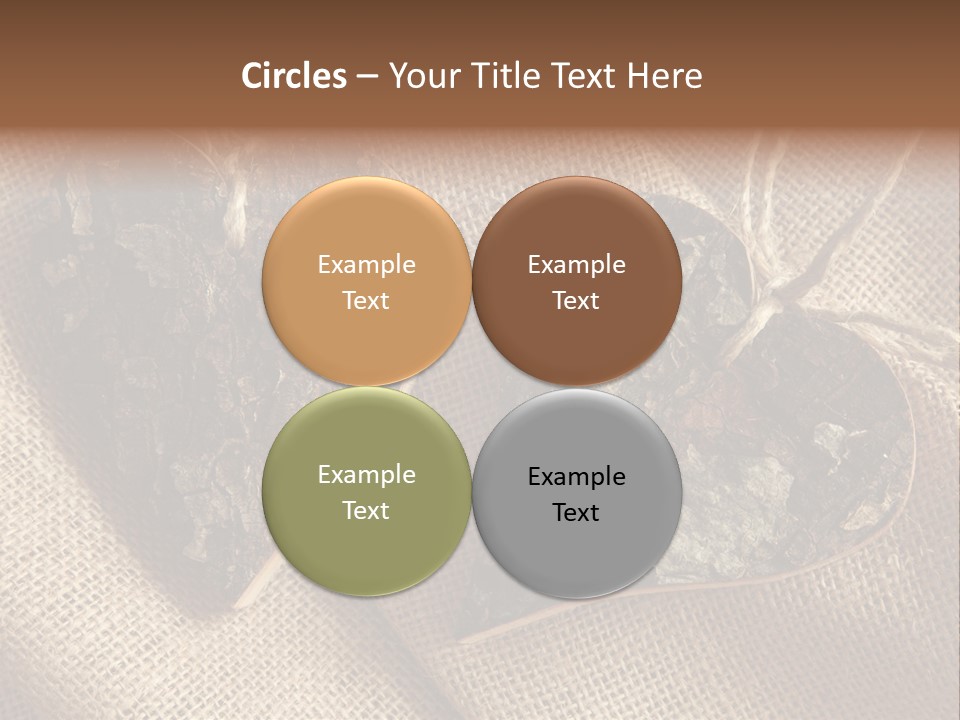 Circles – Your Title Text Here

Example Text

Example Text

Example Text

Example Text